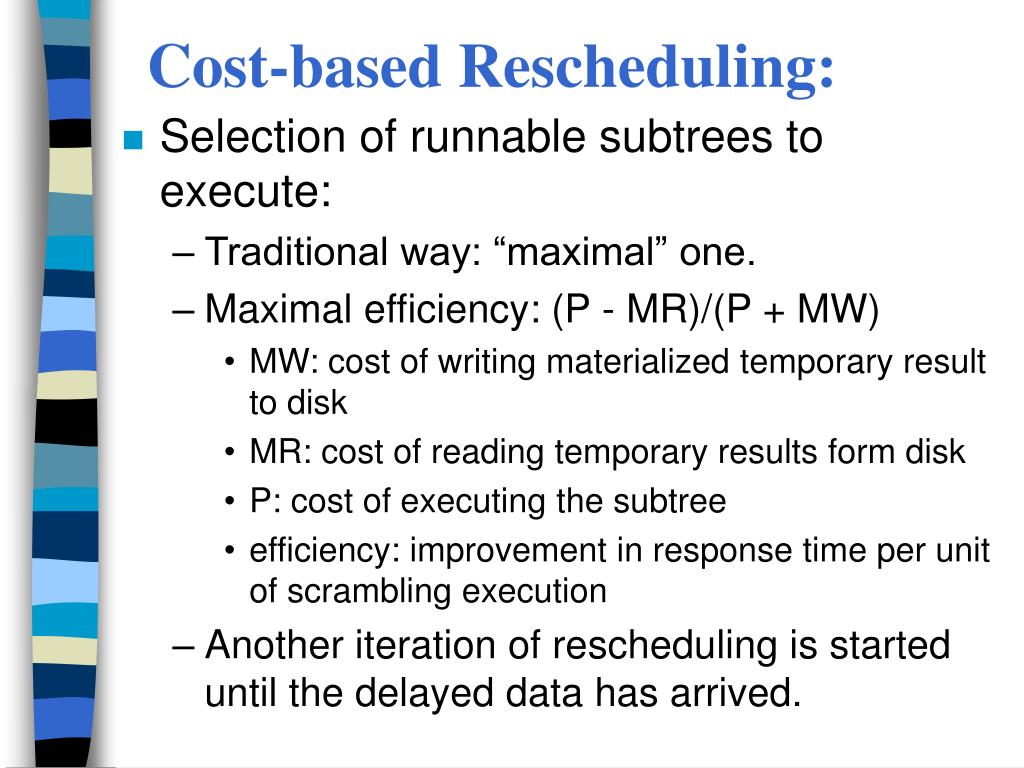 Cost-based Rescheduling:

Selection of runnable subtrees to execute:

– Traditional way: “maximal” one.

– Maximal efficiency: (P - MR)/(P + MW)

• MW: cost of writing materialized temporary result to disk

• MR: cost of reading temporary results form disk

• P: cost of executing the subtree

• efficiency: improvement in response time per unit of scrambling execution

– Another iteration of rescheduling is started until the delayed data has arrived.